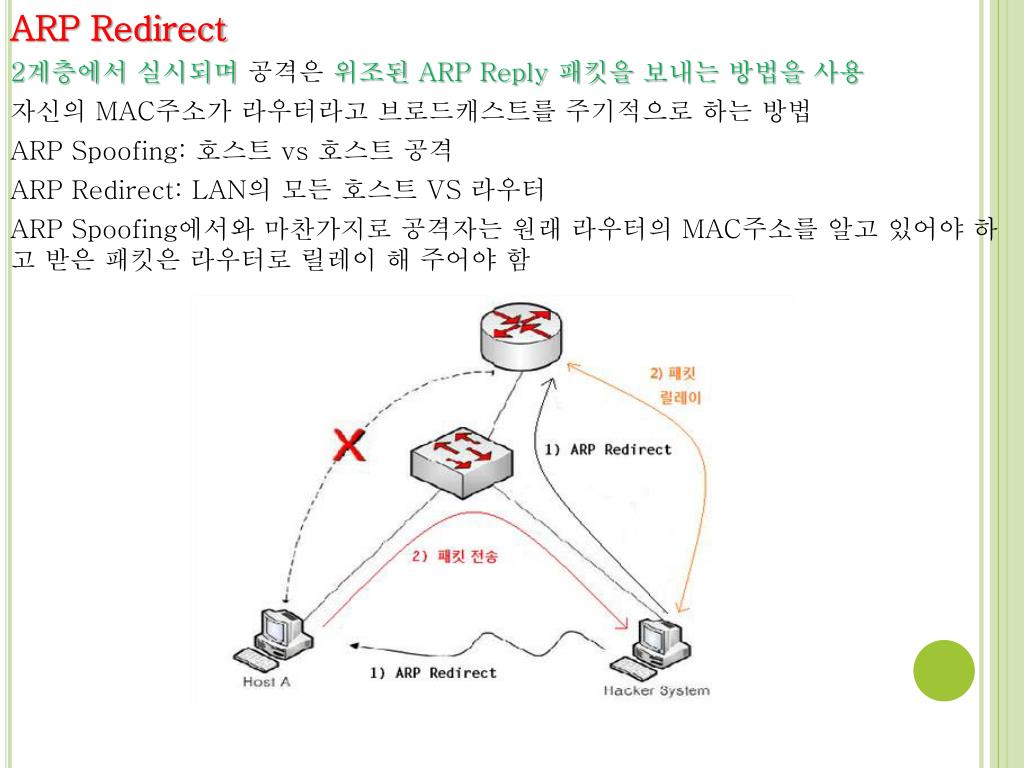 ARP Redirect

2계층에서 실시되며 공격은 위조된 ARP Reply 패킷을 보내는 방법을 사용

자신의 MAC주소가 라우터라고 브로드캐스트를 주기적으로 하는 방법

ARP Spoofing: 호스트 vs 호스트 공격

ARP Redirect: LAN의 모든 호스트 VS 라우터

ARP Spoofing에서와 마찬가지로 공격자는 원래 라우터의 MAC주소를 알고 있어야 하고 받은 패킷은 라우터로 릴레이 해 주어야 함

X

2) 패킷 릴레이

1) ARP Redirect

2) 패킷 전송

1) ARP Redirect

Host A

Hacker System